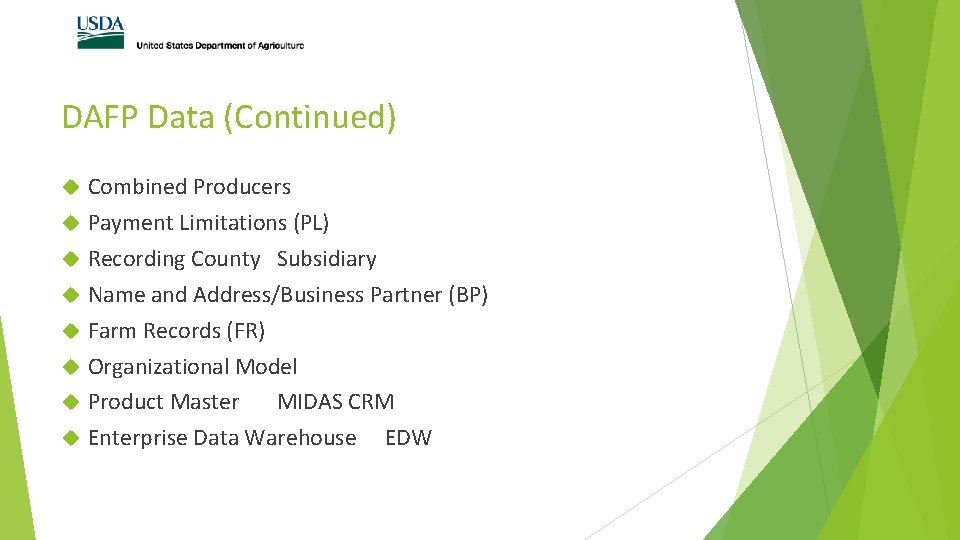 USDA
United States Department of Agriculture

DAFP Data (Continued)

Combined Producers

Payment Limitations (PL)

Recording County Subsidiary

Name and Address/Business Partner (BP)

Farm Records (FR)

Organizational Model

Product Master MIDAS CRM

Enterprise Data Warehouse EDW